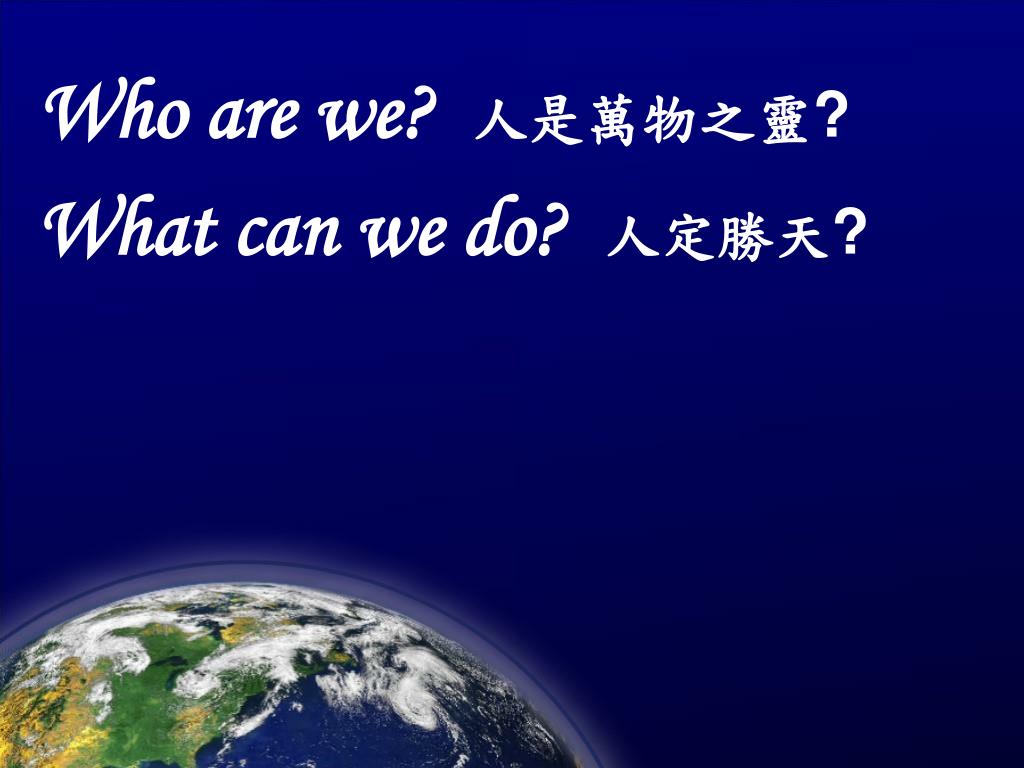 Who are we? 人是萬物之靈?
What can we do? 人定勝天?